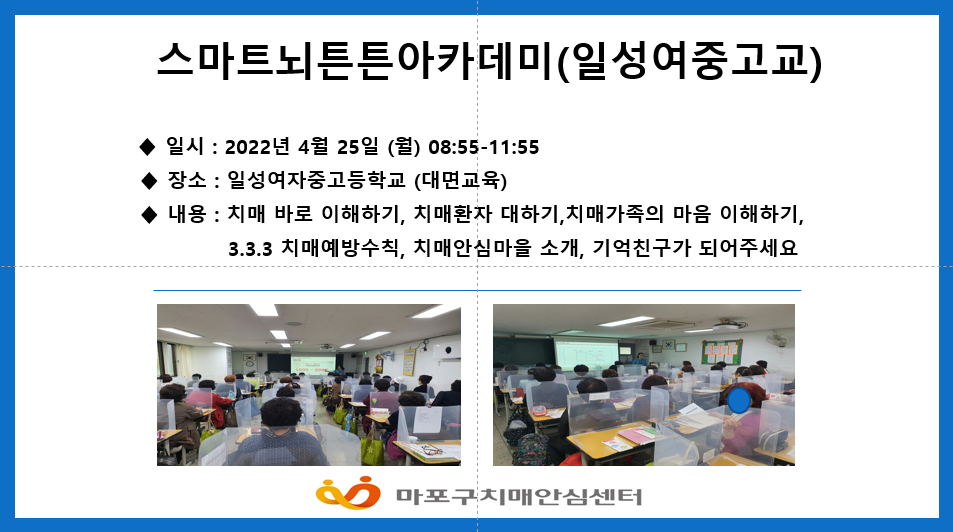 스마트뇌튼튼아카데미(일성여중고교)

◆ 일시 : 2022년 4월 25일 (월) 08:55-11:55

◆ 장소 : 일성여자중고등학교 (대면교육)

◆ 내용 : 치매 바로 이해하기, 치매환자 대하기,치매가족의 마음 이해하기, 3.3.3 치매예방수칙, 치매안심마을 소개, 기억친구가 되어주세요

마포구치매안심센터